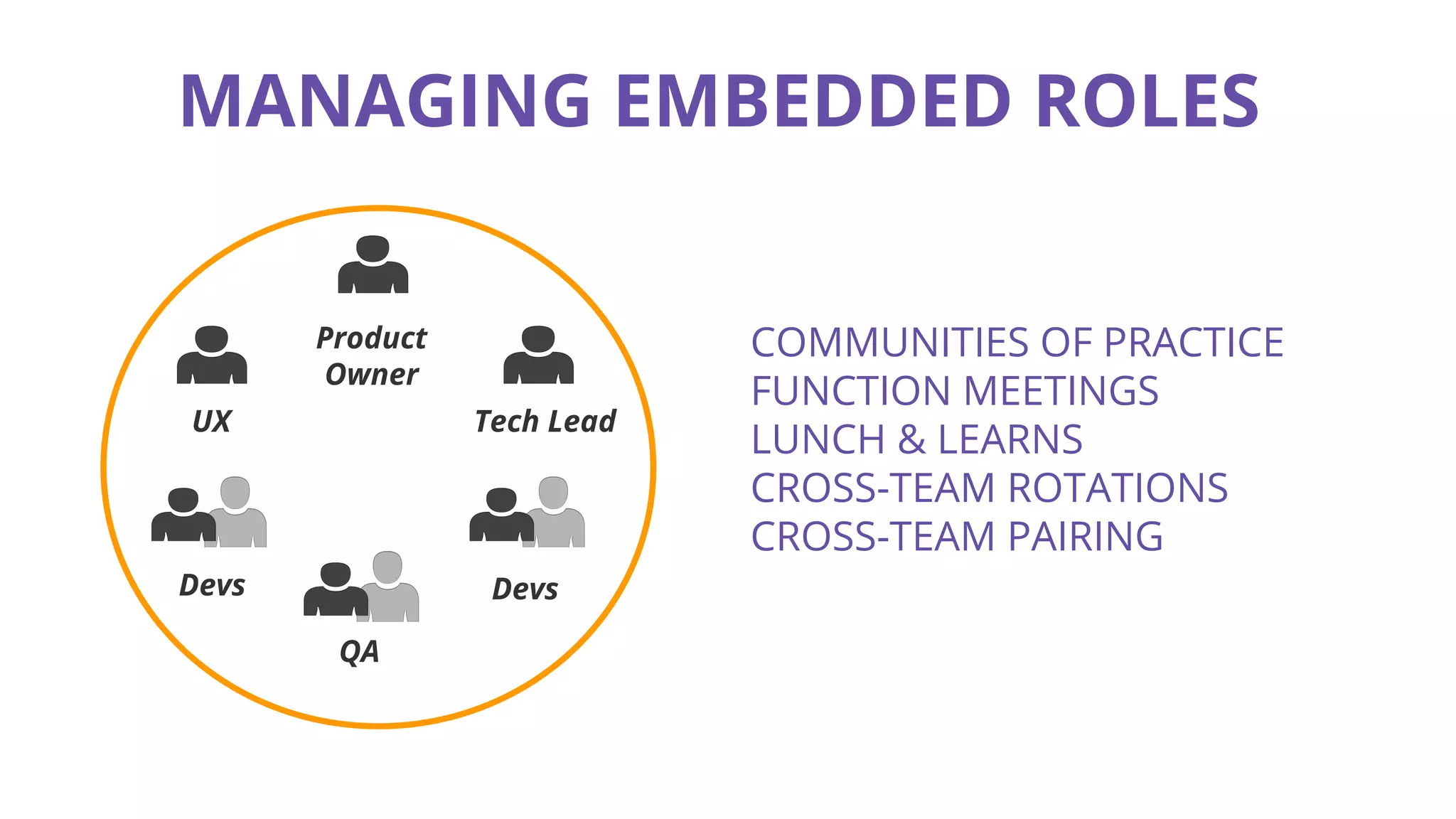 MANAGING EMBEDDED ROLES

Product Owner

UX

Tech Lead

Devs

Devs

QA

COMMUNITIES OF PRACTICE
FUNCTION MEETINGS
LUNCH & LEARNS
CROSS-TEAM ROTATIONS
CROSS-TEAM PAIRING